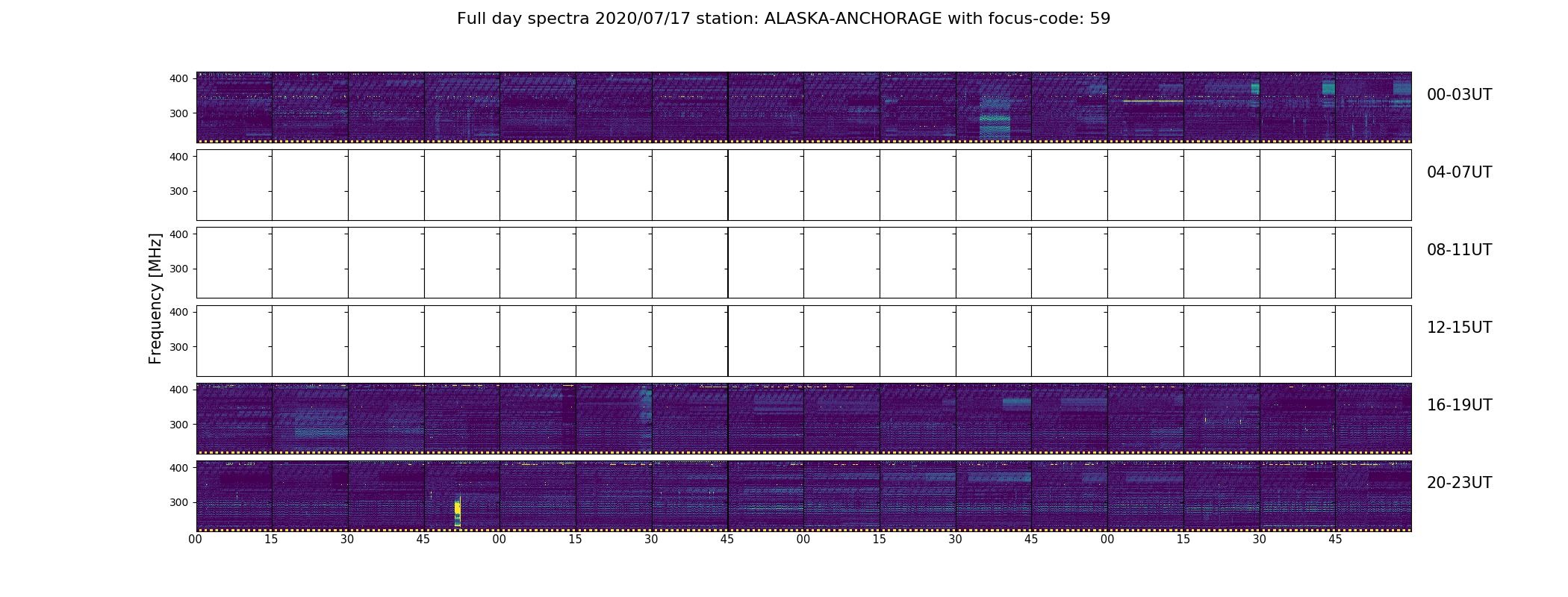 Full day spectra 2020/07/17 station: ALASKA-ANCHORAGE with focus-code: 59

Frequency [MHz]

400
300
00-03UT

400
300
04-07UT

400
300
08-11UT

400
300
12-15UT

400
300
16-19UT

400
300
20-23UT

00 15 30 45 00 15 30 45 00 15 30 45 00 15 30 45